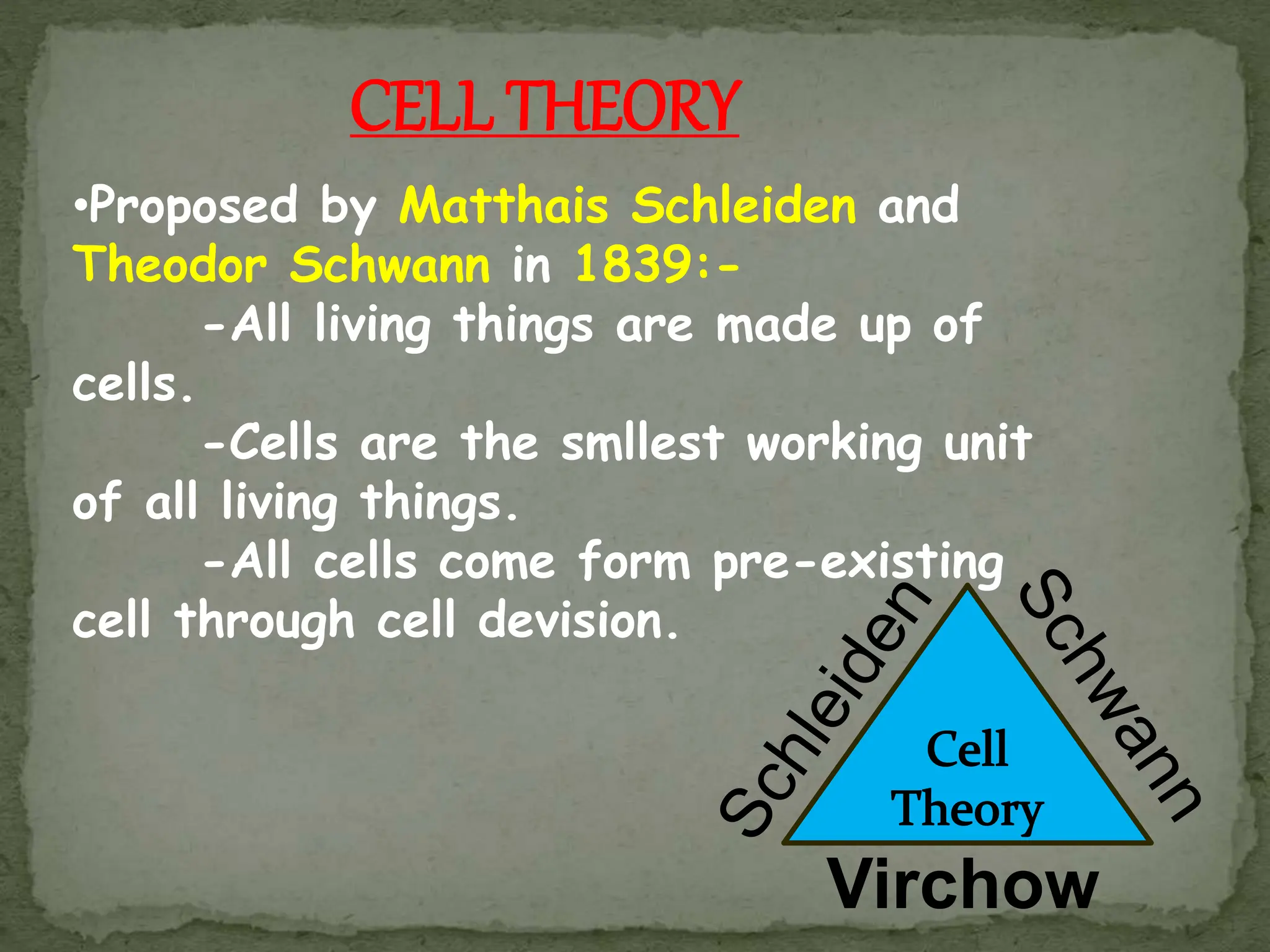 CELL THEORY

•Proposed by Matthais Schleiden and Theodor Schwann in 1839:-
-All living things are made up of cells.
-Cells are the smllest working unit of all living things.
-All cells come form pre-existing cell through cell devision.

Schleiden
Schwann
Cell Theory
Virchow